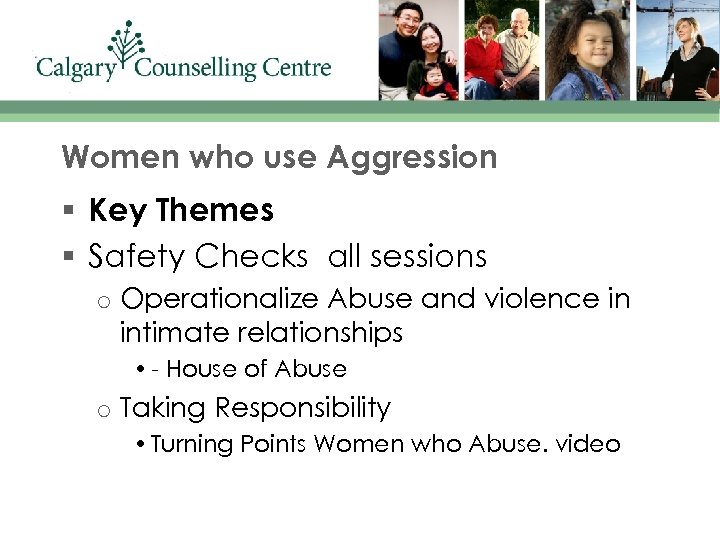 Calgary Counselling Centre

Women who use Aggression

▪ Key Themes

▪ Safety Checks all sessions

o Operationalize Abuse and violence in intimate relationships

• - House of Abuse

o Taking Responsibility

• Turning Points Women who Abuse. video